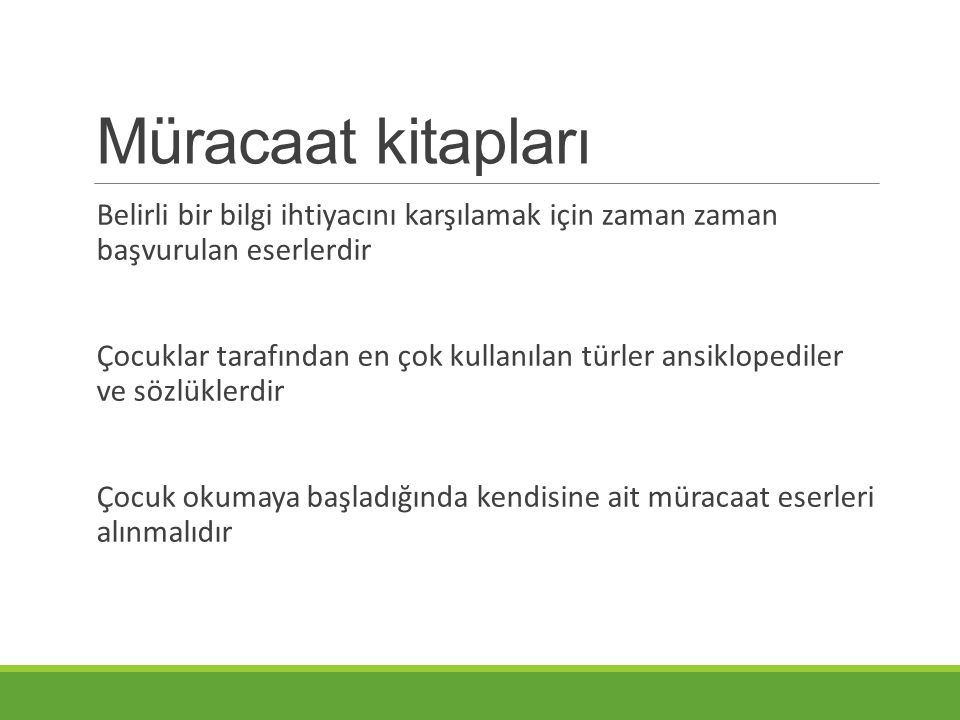 Müracaat kitapları

Belirli bir bilgi ihtiyacını karşılamak için zaman zaman başvurulan eserlerdir

Çocuklar tarafından en çok kullanılan türler ansiklopediler ve sözlüklerdir

Çocuk okumaya başladığında kendisine ait müracaat eserleri alınmalıdır